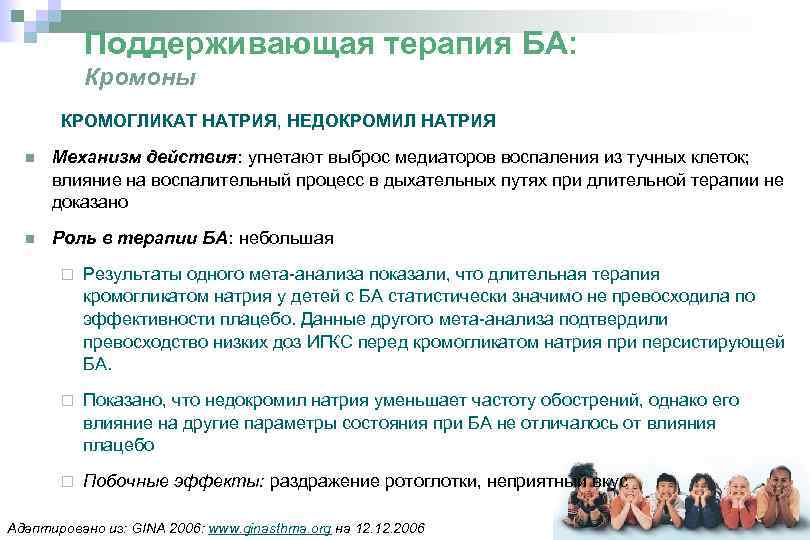 Поддерживающая терапия БА:
Кромоны

КРОМОГЛИКАТ НАТРИЯ, НЕДОКРОМИЛ НАТРИЯ

Механизм действия: угнетают выброс медиаторов воспаления из тучных клеток; влияние на воспалительный процесс в дыхательных путях при длительной терапии не доказано

Роль в терапии БА: небольшая

Результаты одного мета-анализа показали, что длительная терапия кромогликатом натрия у детей с БА статистически значимо не превосходила по эффективности плацебо. Данные другого мета-анализа подтвердили превосходство низких доз ИГКС перед кромогликатом натрия при персистирующей БА.

Показано, что недокромил натрия уменьшает частоту обострений, однако его влияние на другие параметры состояния при БА не отличалось от влияния плацебо

Побочные эффекты: раздражение ротоглотки, неприятный вкус

Адаптировано из: GINA 2006: www.ginasthma.org на 12.12.2006